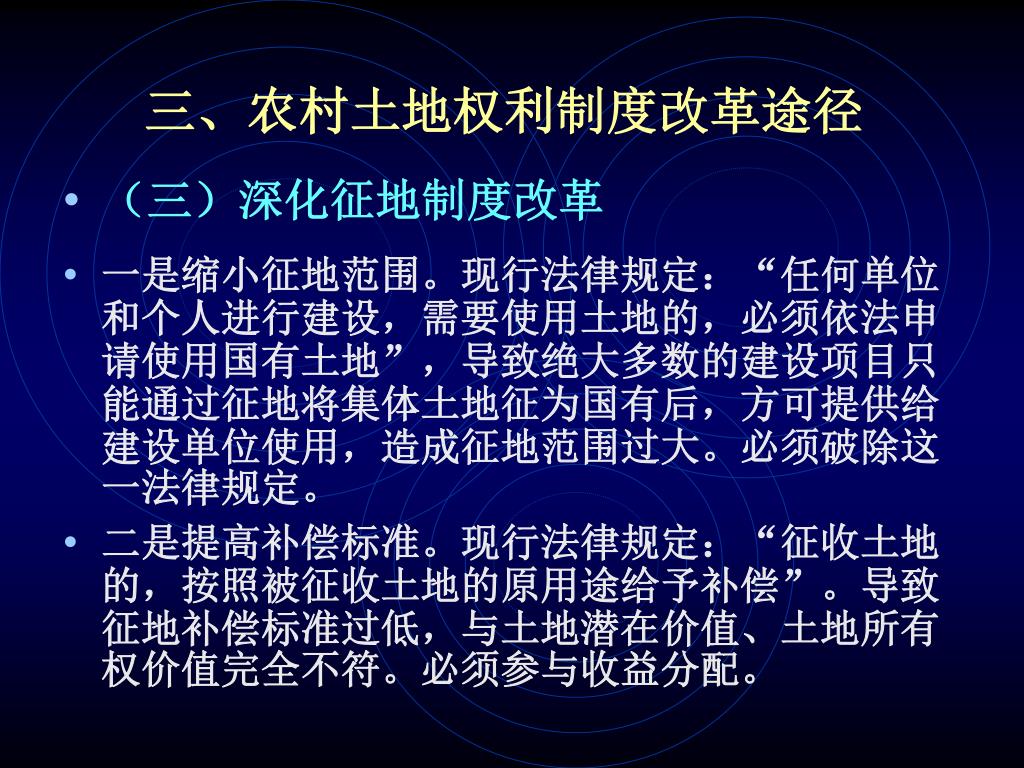 三、农村土地权利制度改革途径

• （三）深化征地制度改革

• 一是缩小征地范围。现行法律规定：“任何单位和个人进行建设，需要使用土地的，必须依法申请使用国有土地”，导致绝大多数的建设项目只能通过征地将集体土地征为国有后，方可提供给建设单位使用，造成征地范围过大。必须破除这一法律规定。

• 二是提高补偿标准。现行法律规定：“征收土地的，按照被征收土地的原用途给予补偿”。导致征地补偿标准过低，与土地潜在价值、土地所有权价值完全不符。必须参与收益分配。